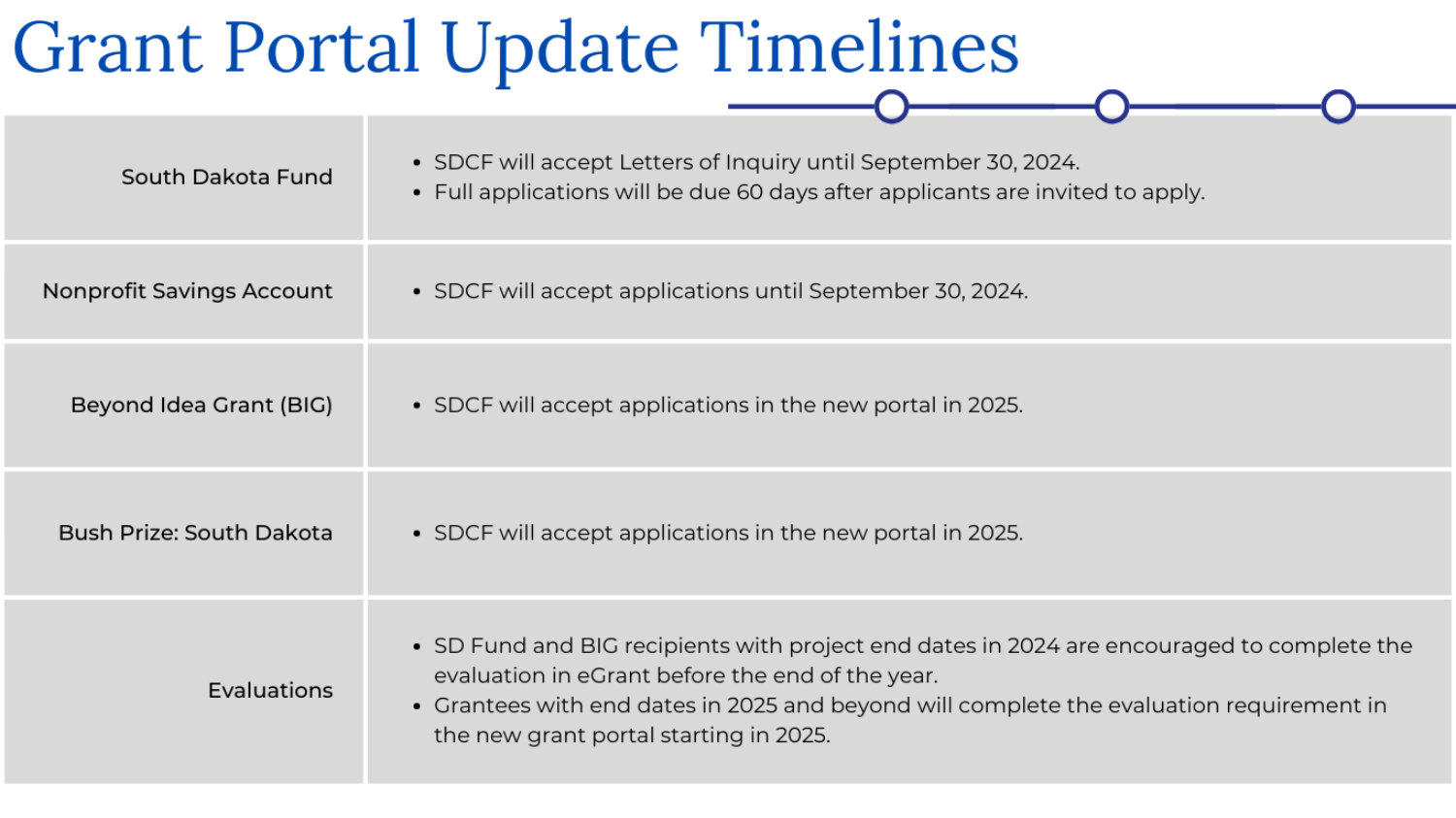 Grant Portal Update Timelines

| | |
|---|---|
| South Dakota Fund | • SDCF will accept Letters of Inquiry until September 30, 2024. • Full applications will be due 60 days after applicants are invited to apply. |
| Nonprofit Savings Account | • SDCF will accept applications until September 30, 2024. |
| Beyond Idea Grant (BIG) | • SDCF will accept applications in the new portal in 2025. |
| Bush Prize: South Dakota | • SDCF will accept applications in the new portal in 2025. |
| Evaluations | • SD Fund and BIG recipients with project end dates in 2024 are encouraged to complete the evaluation in eGrant before the end of the year. • Grantees with end dates in 2025 and beyond will complete the evaluation requirement in the new grant portal starting in 2025. |